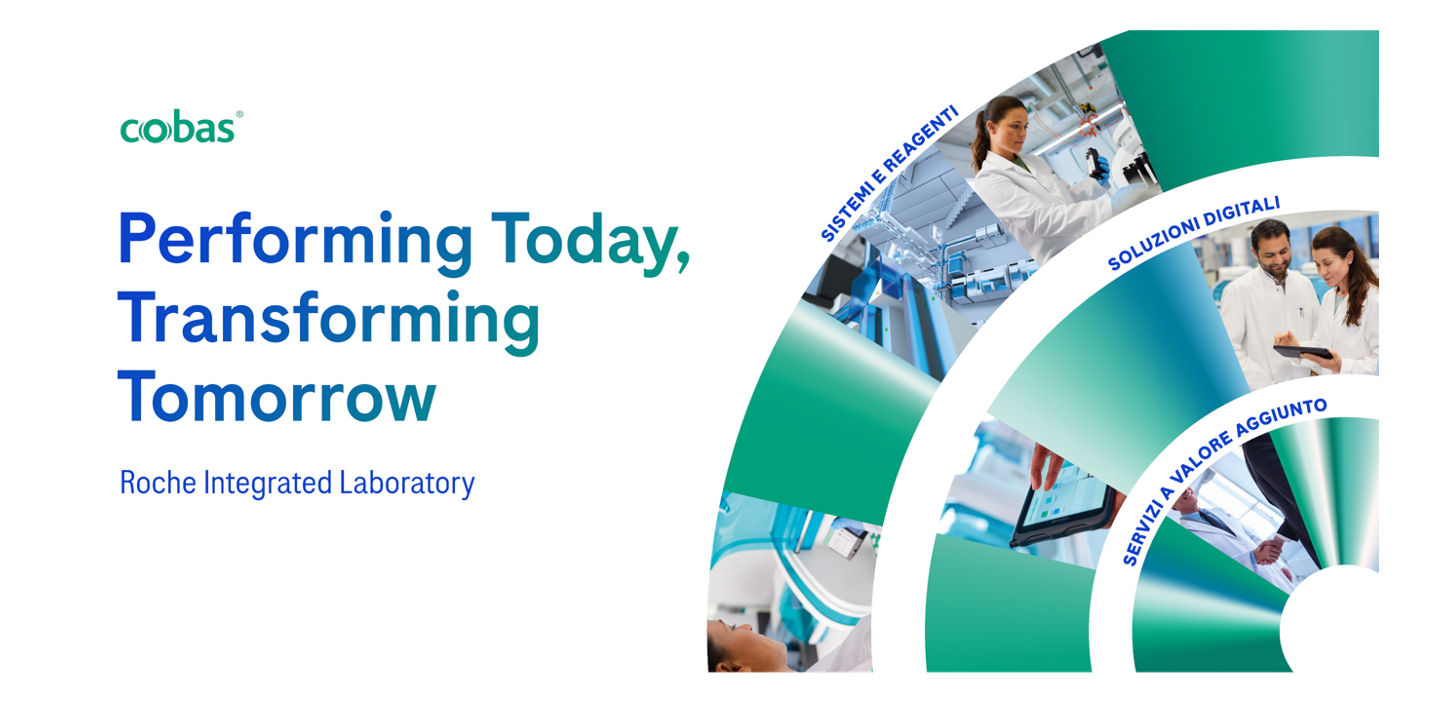 cobas®

Performing Today, Transforming Tomorrow

Roche Integrated Laboratory

SISTEMI E REAGENTI

SOLUZIONI DIGITALI

SERVIZI A VALORE AGGIUNTO